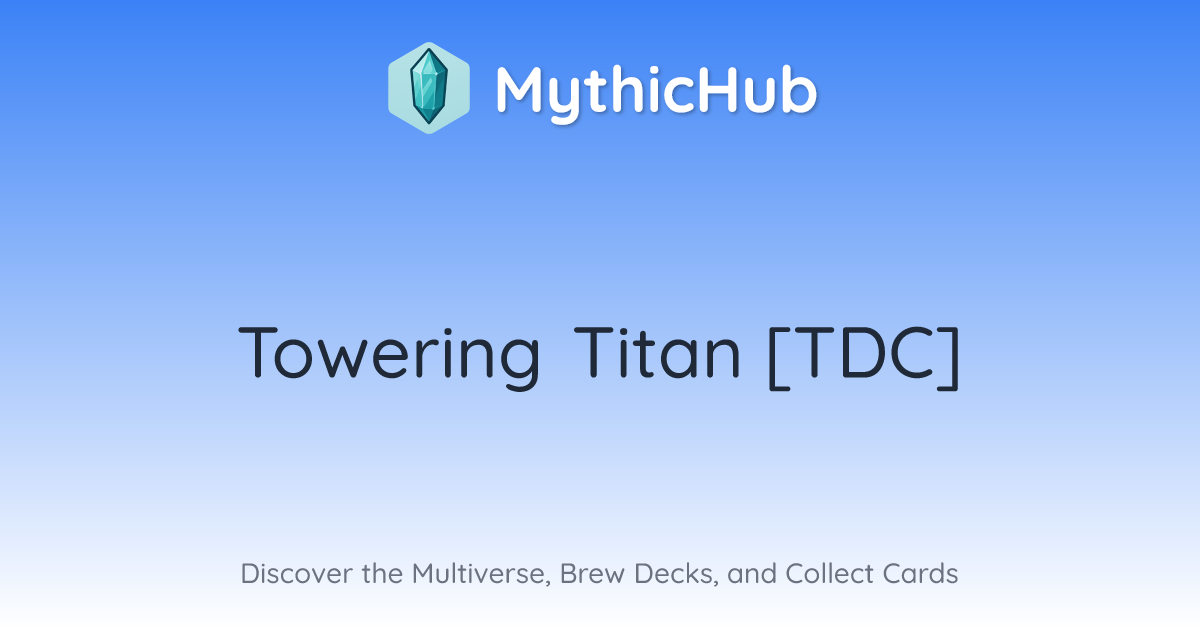 MythicHub

Towering Titan [TDC]

Discover the Multiverse, Brew Decks, and Collect Cards